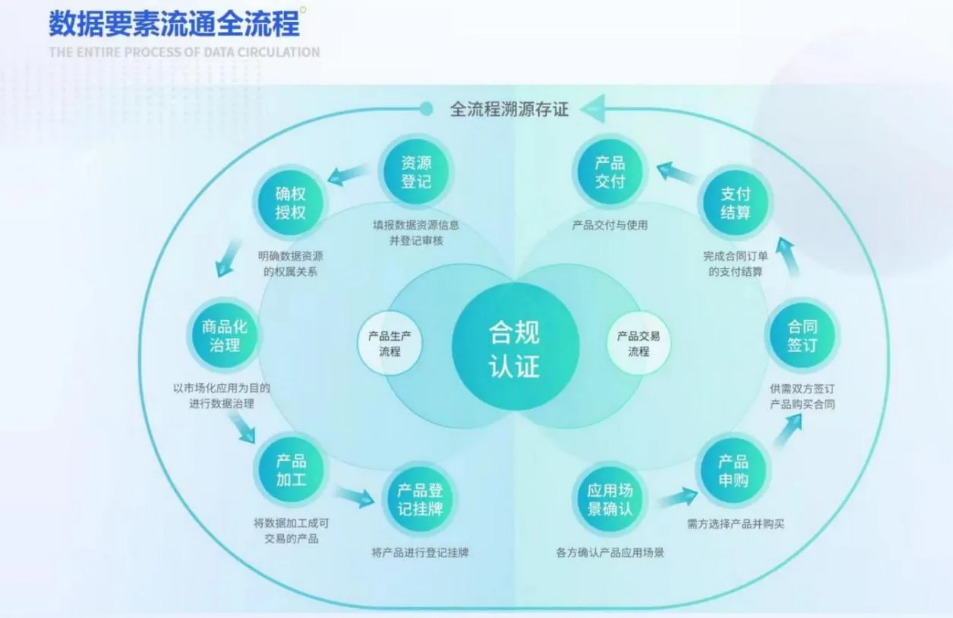 数据要素流通全流程

THE ENTIRE PROCESS OF DATA CIRCULATION

全流程溯源存证

资源登记
填报数据资源信息并登记审核

确权授权
明确数据资源的权属关系

商品化治理
以市场化应用为目的进行数据治理

产品加工
将数据加工成可交易的产品

产品登记挂牌
将产品进行登记挂牌

产品生产流程

合规认证

产品交易流程

应用场景确认
各方确认产品应用场景

产品申购
需方选择产品并购买

合同签订
供需双方签订产品购买合同

支付结算
完成合同订单的支付结算

产品交付
产品交付与使用